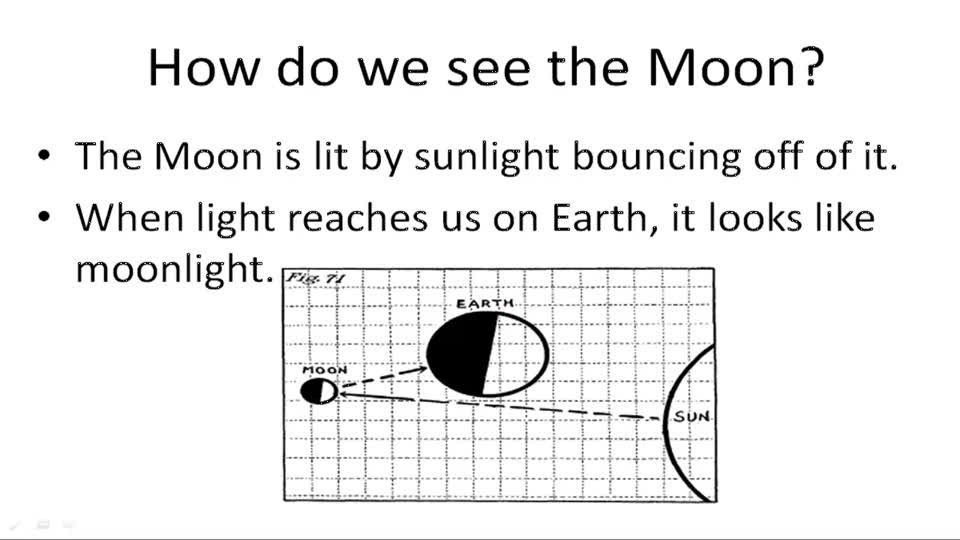 How do we see the Moon?

• The Moon is lit by sunlight bouncing off of it.

• When light reaches us on Earth, it looks like moonlight.

Fig. 71

EARTH

MOON

SUN